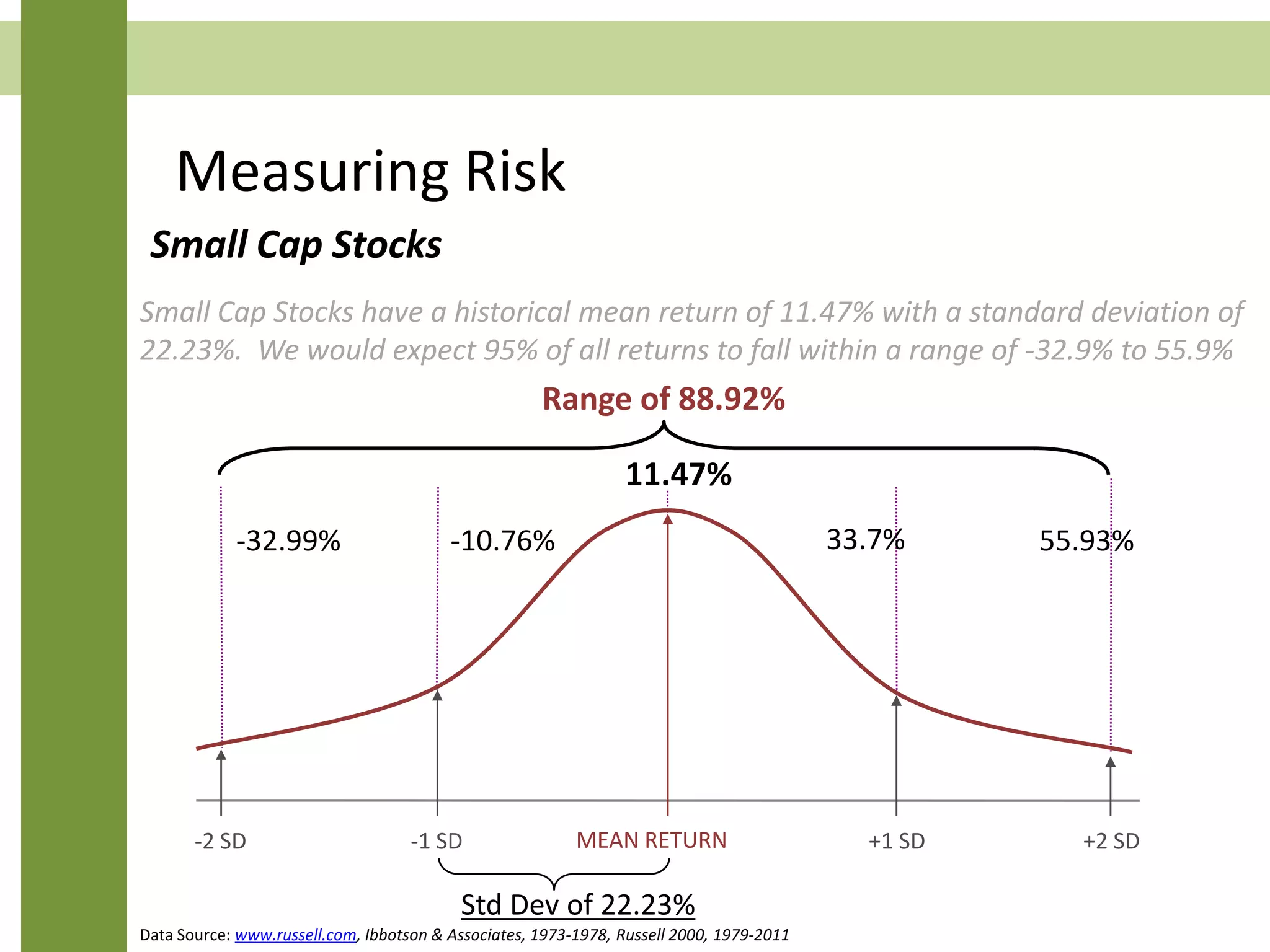 Measuring Risk

Small Cap Stocks

Small Cap Stocks have a historical mean return of 11.47% with a standard deviation of 22.23%. We would expect 95% of all returns to fall within a range of -32.9% to 55.9%

Range of 88.92%

11.47%

-32.99%

-10.76%

33.7%

55.93%

-2 SD

-1 SD

MEAN RETURN

+1 SD

+2 SD

Std Dev of 22.23%

Data Source: www.russell.com, Ibbotson & Associates, 1973-1978, Russell 2000, 1979-2011